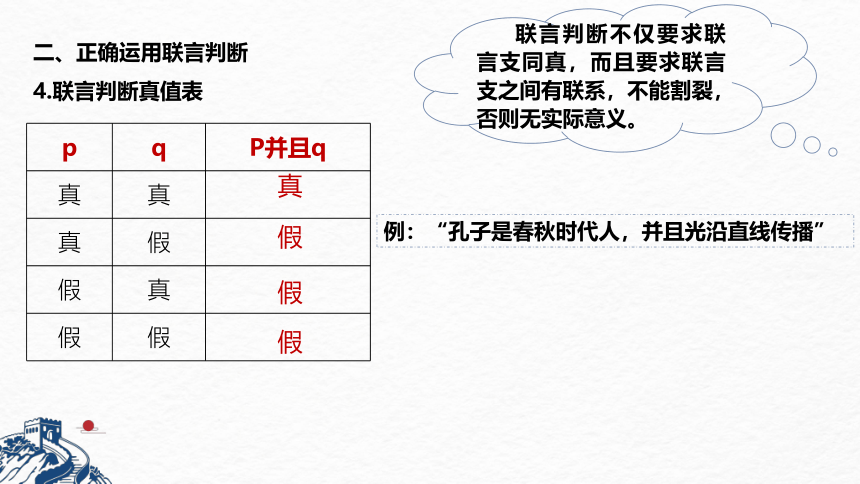 二、正确运用联言判断

4.联言判断真值表

| p | q | P并且q |
|---|---|---|
| 真 | 真 | 真 |
| 真 | 假 | 假 |
| 假 | 真 | 假 |
| 假 | 假 | 假 |

联言判断不仅要求联言支同真，而且要求联言支之间有联系，不能割裂，否则无实际意义。

例：“孔子是春秋时代人，并且光沿直线传播”